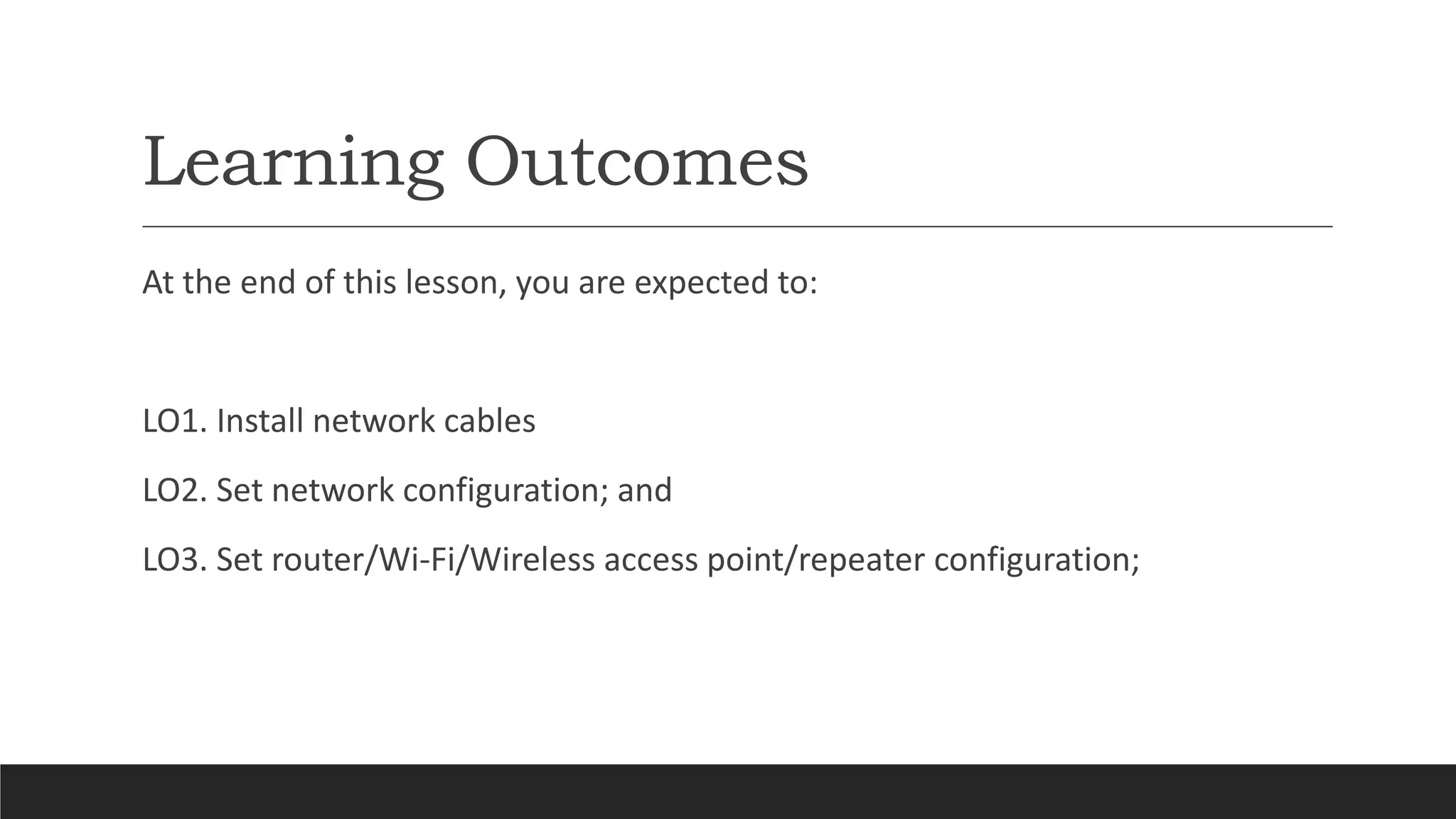 Learning Outcomes

At the end of this lesson, you are expected to:

LO1. Install network cables

LO2. Set network configuration; and

LO3. Set router/Wi-Fi/Wireless access point/repeater configuration;